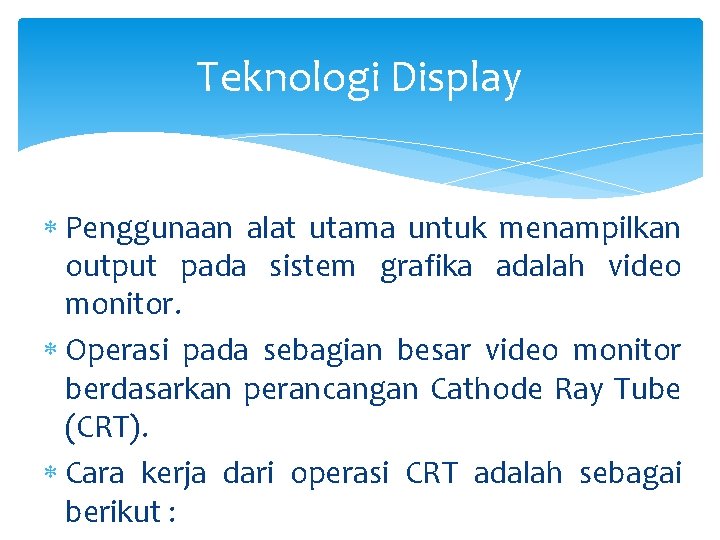 Teknologi Display

* Penggunaan alat utama untuk menampilkan output pada sistem grafika adalah video monitor.

* Operasi pada sebagian besar video monitor berdasarkan perancangan Cathode Ray Tube (CRT).

* Cara kerja dari operasi CRT adalah sebagai berikut :